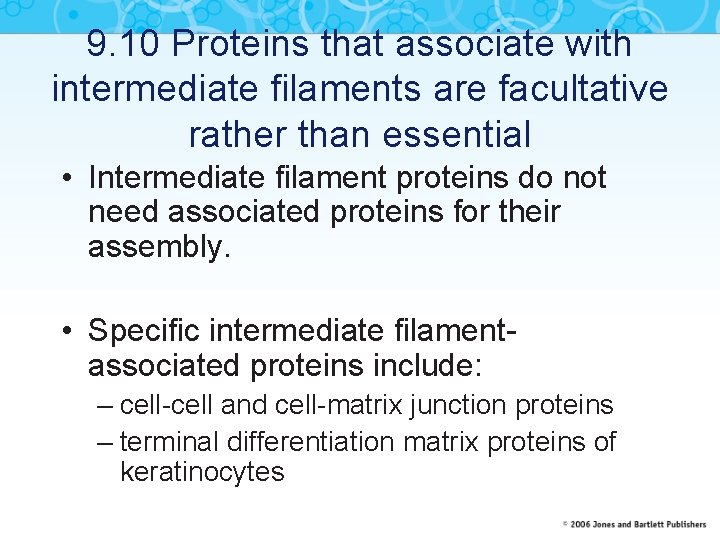 9.10 Proteins that associate with intermediate filaments are facultative rather than essential

• Intermediate filament proteins do not need associated proteins for their assembly.

• Specific intermediate filament-associated proteins include:
– cell-cell and cell-matrix junction proteins
– terminal differentiation matrix proteins of keratinocytes

© 2006 Jones and Bartlett Publishers